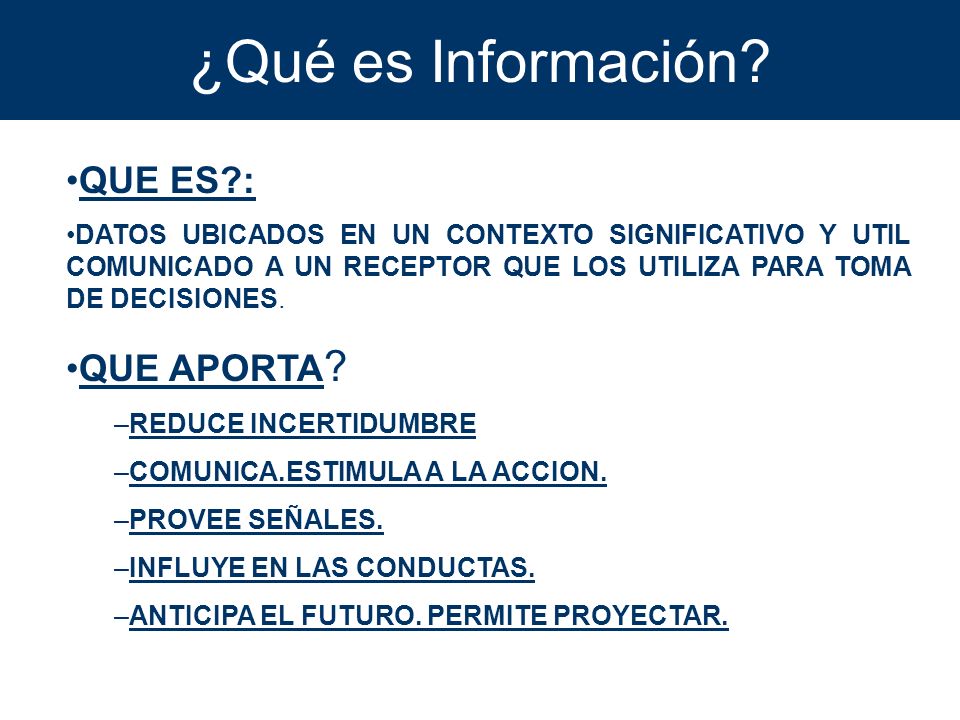 ¿Qué es Información?

•QUE ES?:

•DATOS UBICADOS EN UN CONTEXTO SIGNIFICATIVO Y UTIL COMUNICADO A UN RECEPTOR QUE LOS UTILIZA PARA TOMA DE DECISIONES.

•QUE APORTA?

–REDUCE INCERTIDUMBRE

–COMUNICA.ESTIMULA A LA ACCION.

–PROVEE SEÑALES.

–INFLUYE EN LAS CONDUCTAS.

–ANTICIPA EL FUTURO. PERMITE PROYECTAR.